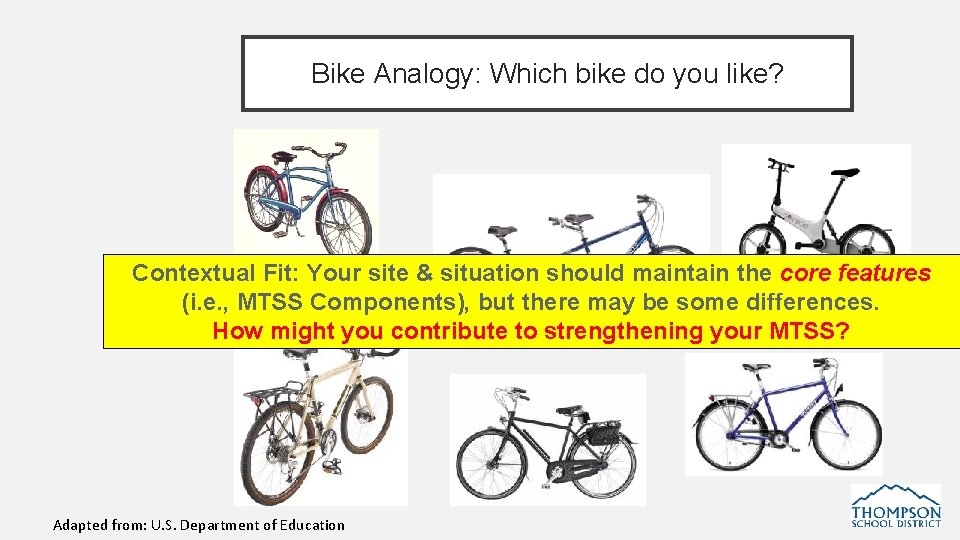 Bike Analogy: Which bike do you like?

Contextual Fit: Your site & situation should maintain the core features (i.e., MTSS Components), but there may be some differences. How might you contribute to strengthening your MTSS?

Adapted from: U.S. Department of Education

THOMPSON SCHOOL DISTRICT